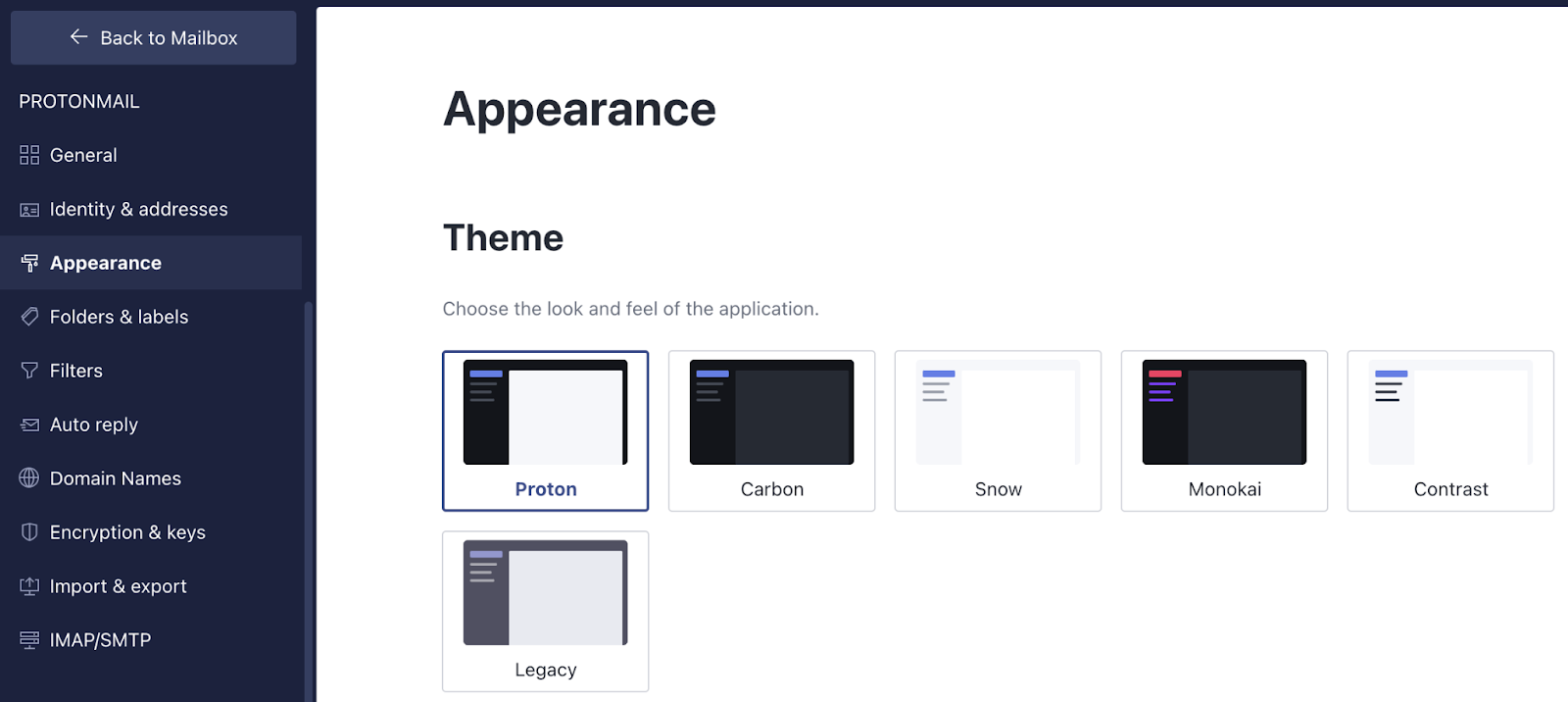 Back to Mailbox

PROTONMAIL

General

Identity & addresses

Appearance

Folders & labels

Filters

Auto reply

Domain Names

Encryption & keys

Import & export

IMAP/SMTP

Appearance

Theme

Choose the look and feel of the application.

Proton

Carbon

Snow

Monokai

Contrast

Legacy